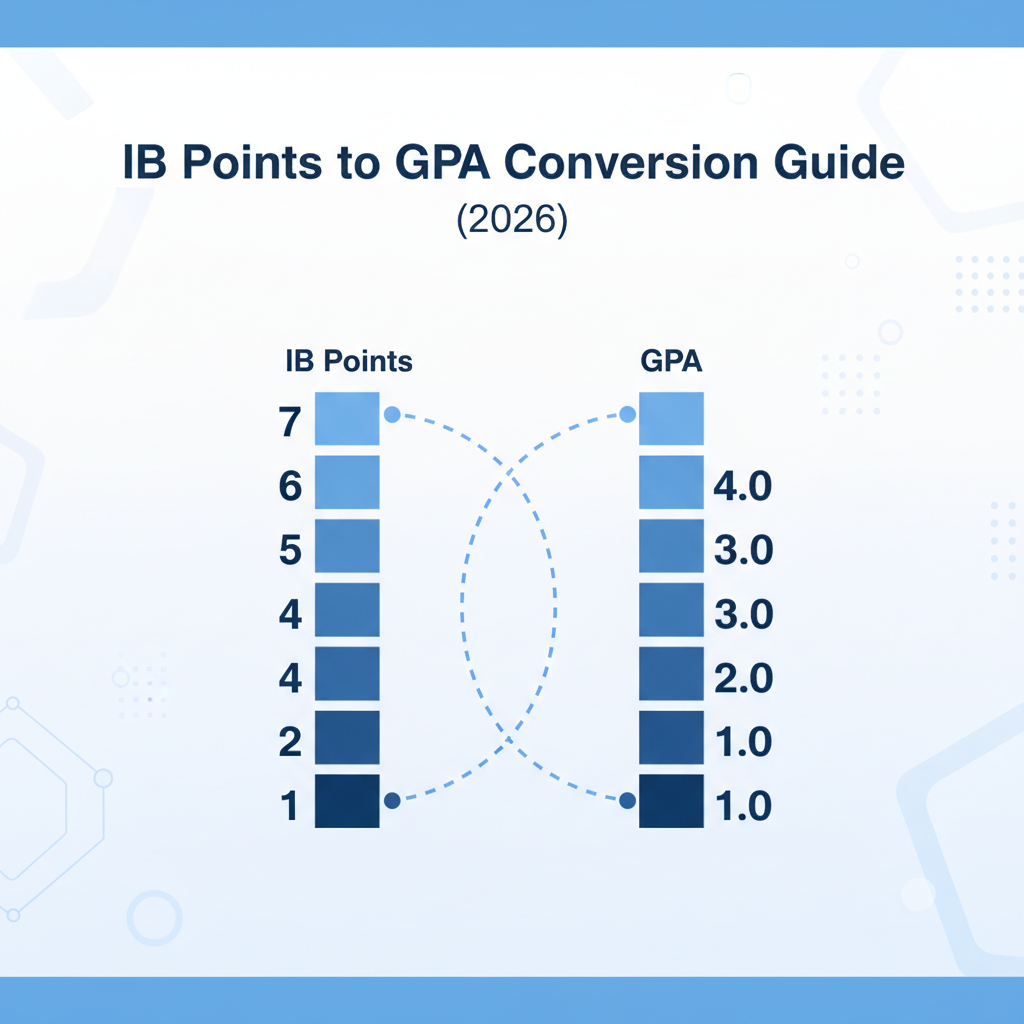 IB Points to GPA Conversion Guide
(2026)

IB Points

7
6
5
4
4
2
1

GPA

4.0
3.0
3.0
2.0
1.0
1.0